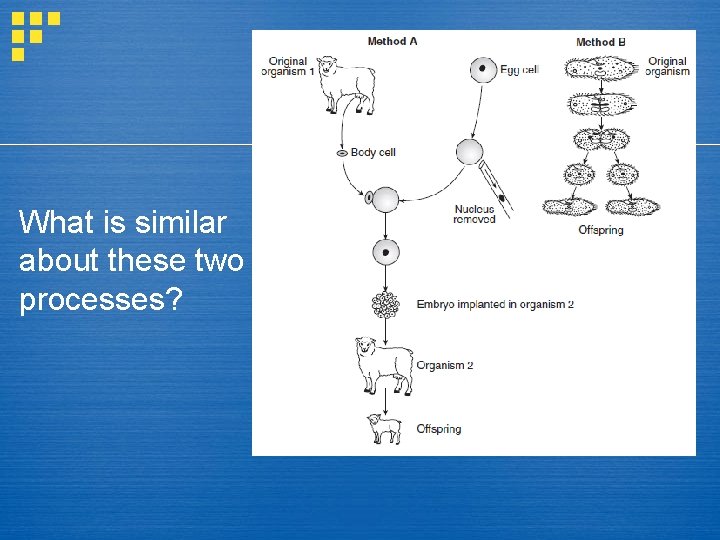 What is similar about these two processes?

Method A

Original organism 1

Egg cell

Body cell

Nucleus removed

Embryo implanted in organism 2

Organism 2

Offspring

Method B

Original organism

Offspring